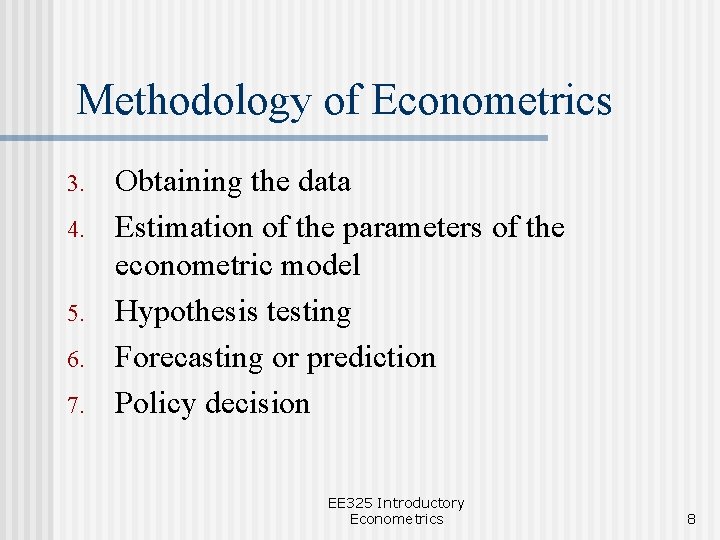 Methodology of Econometrics

3. Obtaining the data
4. Estimation of the parameters of the econometric model
5. Hypothesis testing
6. Forecasting or prediction
7. Policy decision

EE325 Introductory Econometrics

8